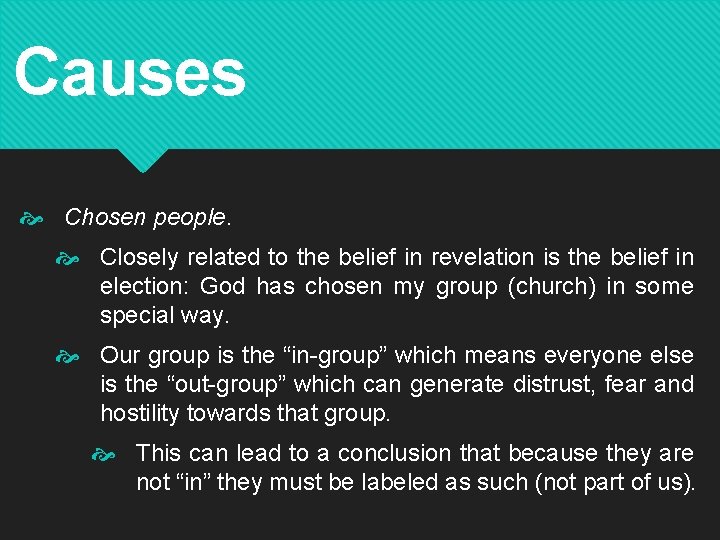 Causes

Chosen people.

Closely related to the belief in revelation is the belief in election: God has chosen my group (church) in some special way.

Our group is the “in-group” which means everyone else is the “out-group” which can generate distrust, fear and hostility towards that group.

This can lead to a conclusion that because they are not “in” they must be labeled as such (not part of us).